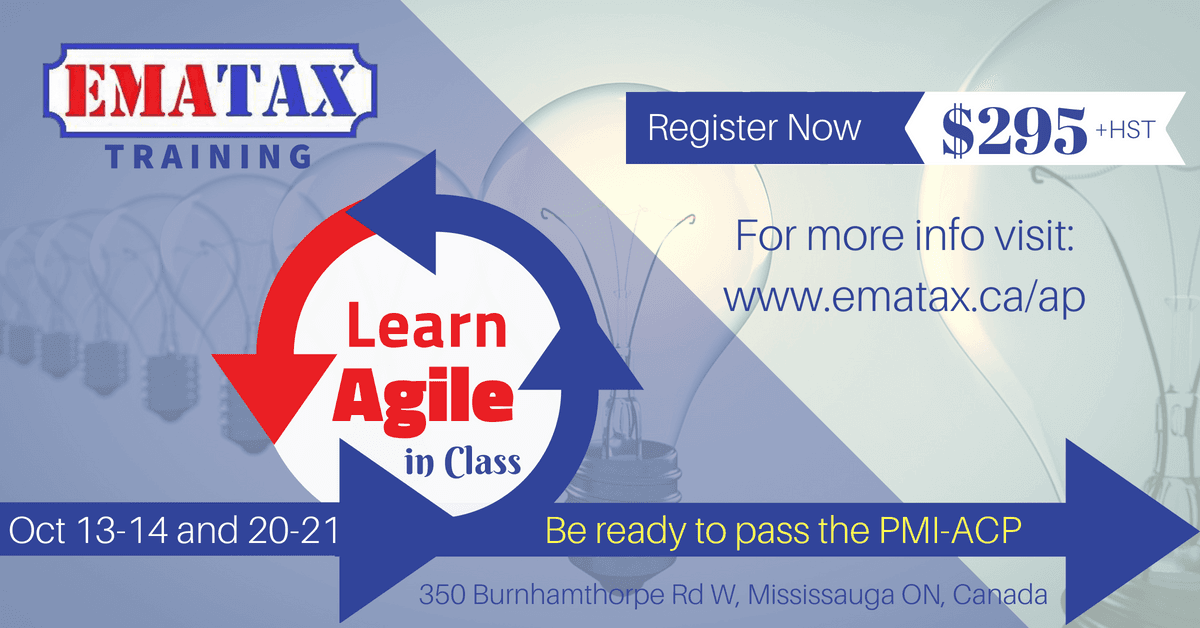 EMATAX
TRAINING

Register Now $295 +HST

For more info visit:
www.ematax.ca/ap

Learn
Agile
in Class

Oct 13-14 and 20-21

Be ready to pass the PMI-ACP

350 Burnhamthorpe Rd W, Mississauga ON, Canada